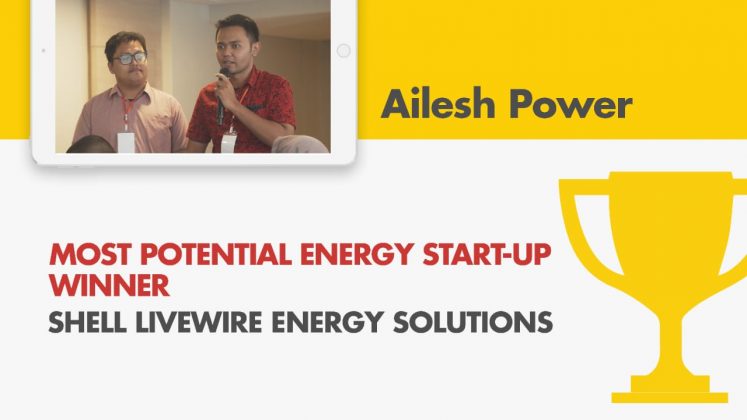 Ailesh Power

MOST POTENTIAL ENERGY START-UP WINNER

SHELL LIVEWIRE ENERGY SOLUTIONS